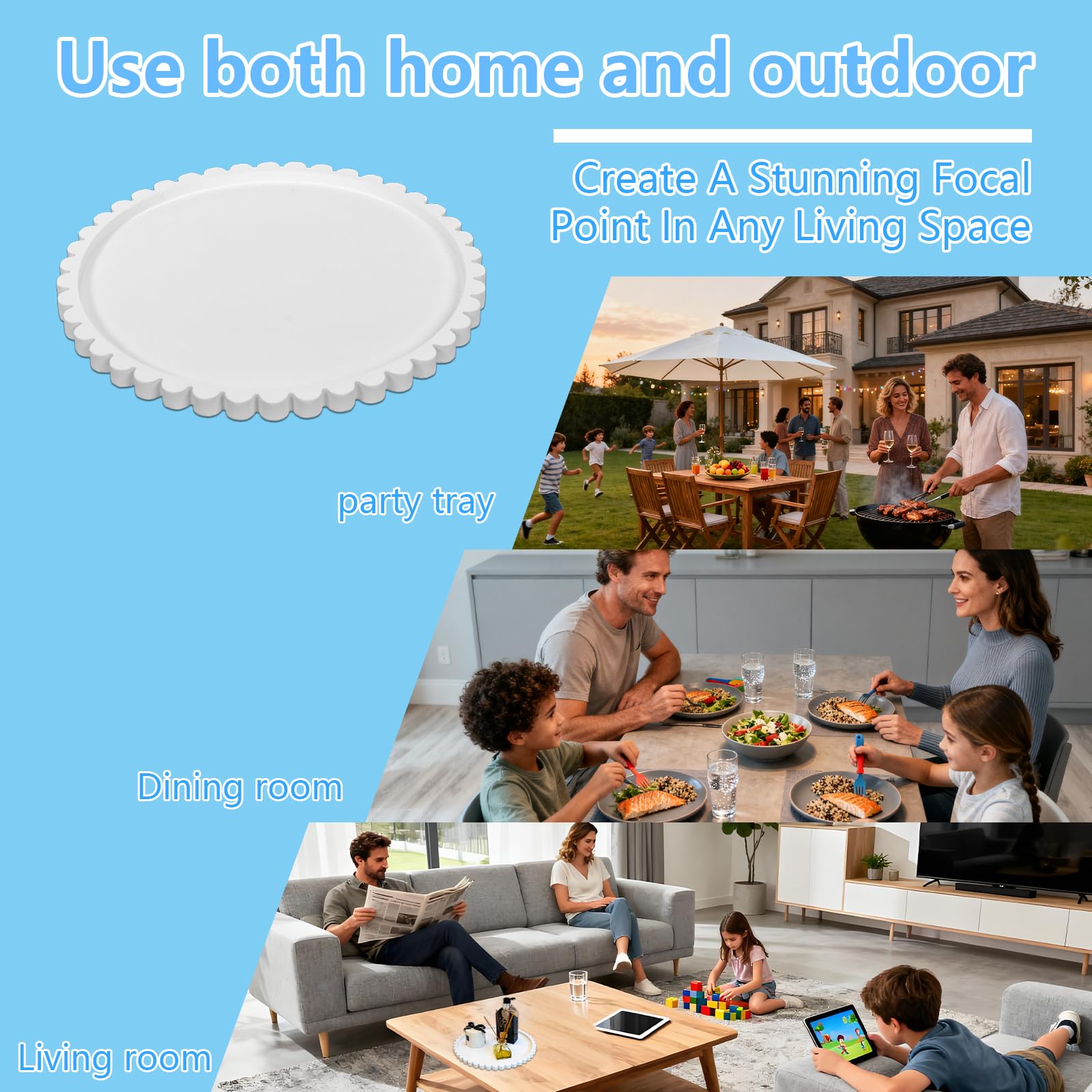 Use both home and outdoor

Create A Stunning Focal Point In Any Living Space

party tray

Dining room

Living room